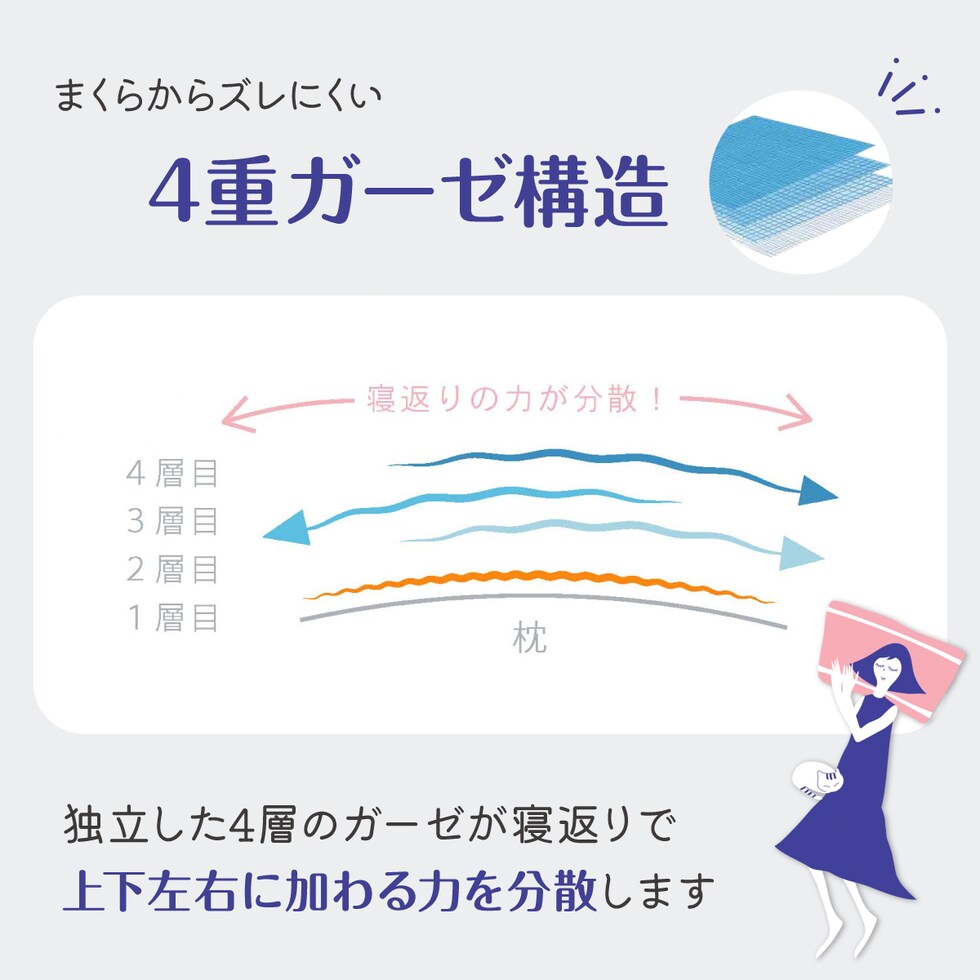 まくらからズレにくい

4重ガーゼ構造

寝返りの力が分散！

4層目
3層目
2層目
1層目

枕

独立した4層のガーゼが寝返りで
上下左右に加わる力を分散します